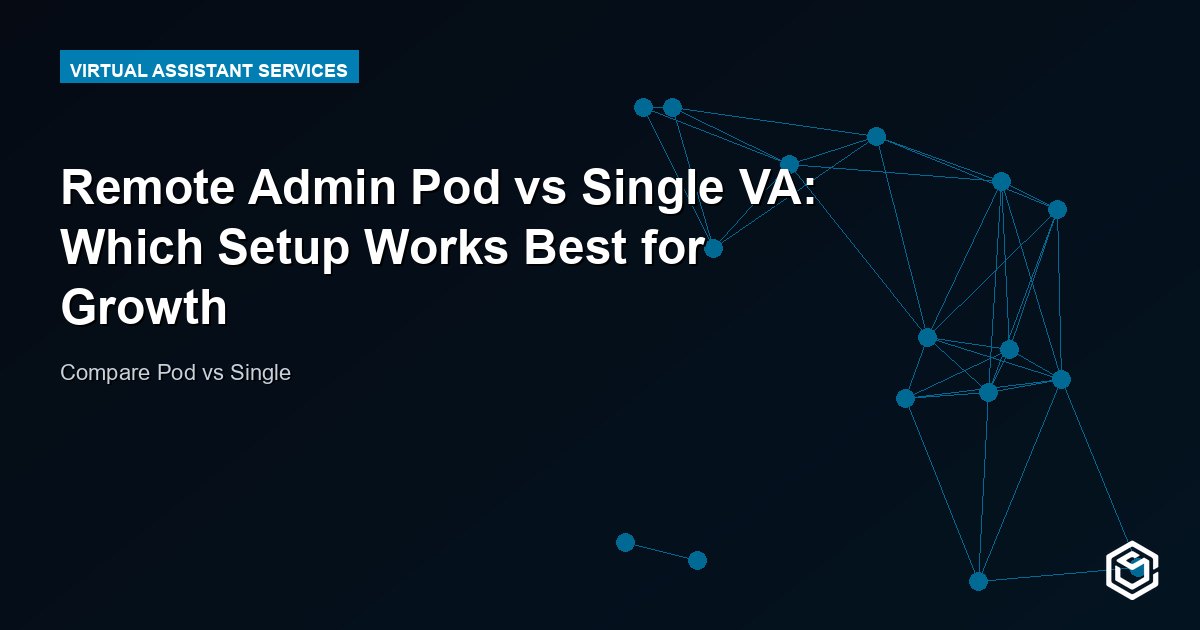 VIRTUAL ASSISTANT SERVICES

Remote Admin Pod vs Single VA: Which Setup Works Best for Growth

Compare Pod vs Single